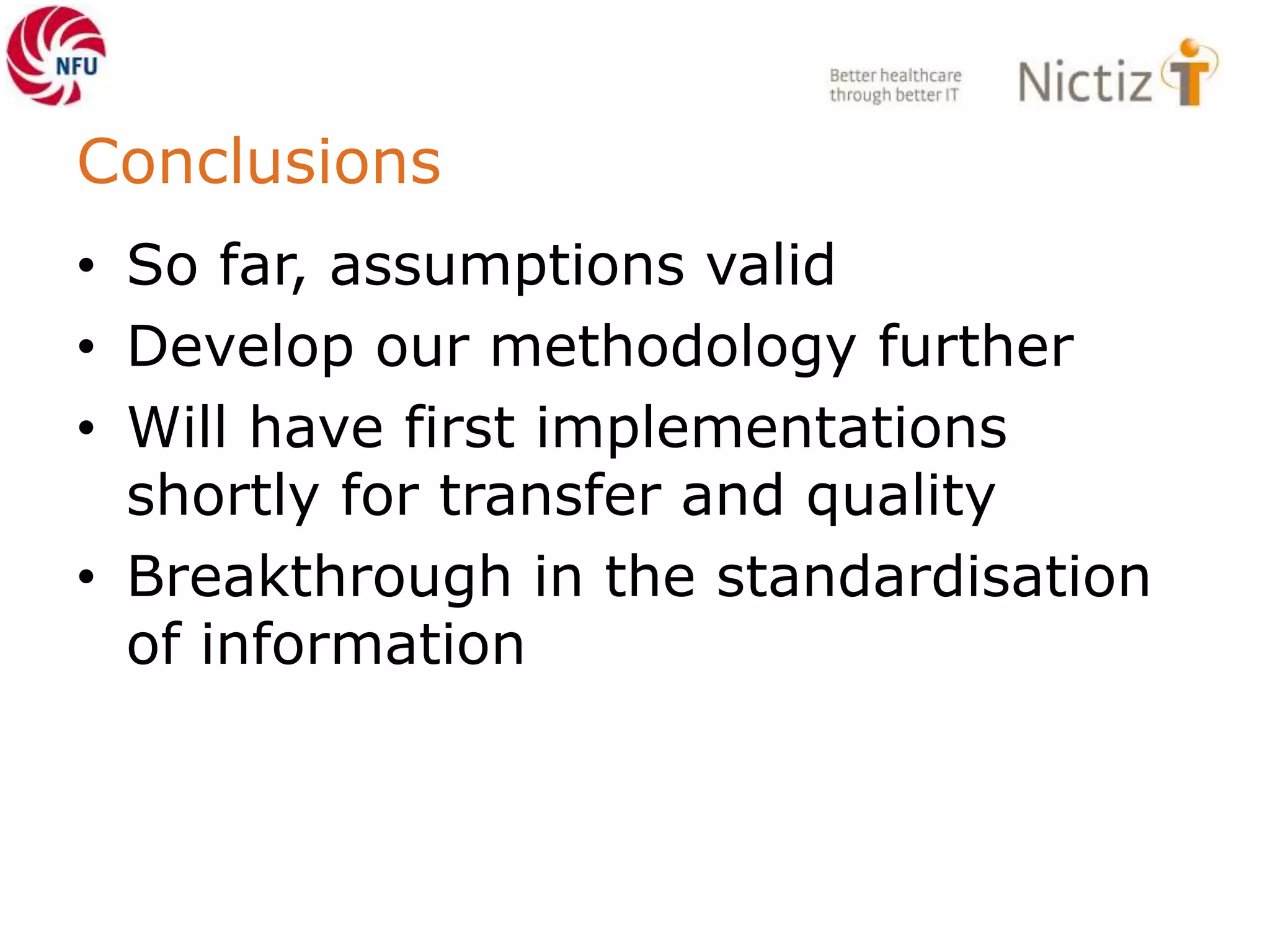 NFU

Better healthcare through better IT

Nictiz

Conclusions

• So far, assumptions valid
• Develop our methodology further
• Will have first implementations shortly for transfer and quality
• Breakthrough in the standardisation of information